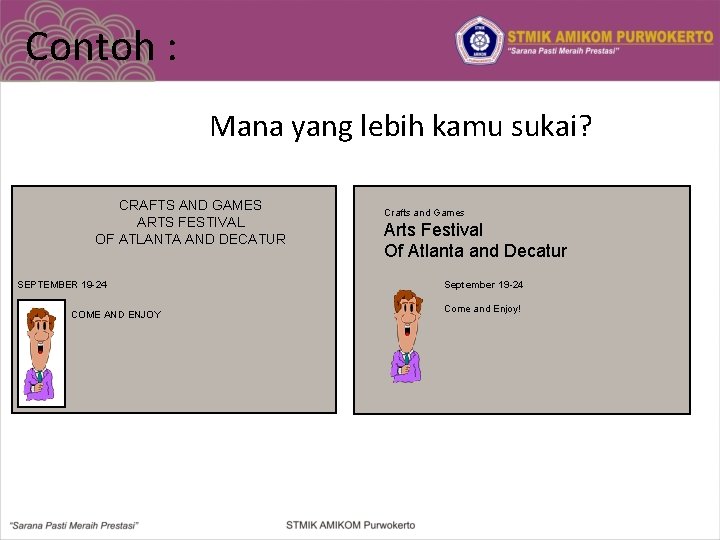 Contoh :

STMIK AMIKOM PURWOKERTO
"Sarana Pasti Meraih Prestasi"

Mana yang lebih kamu sukai?

CRAFTS AND GAMES
ARTS FESTIVAL
OF ATLANTA AND DECATUR

SEPTEMBER 19-24

COME AND ENJOY

Crafts and Games
Arts Festival
Of Atlanta and Decatur

September 19-24

Come and Enjoy!

"Sarana Pasti Meraih Prestasi"

STMIK AMIKOM Purwokerto